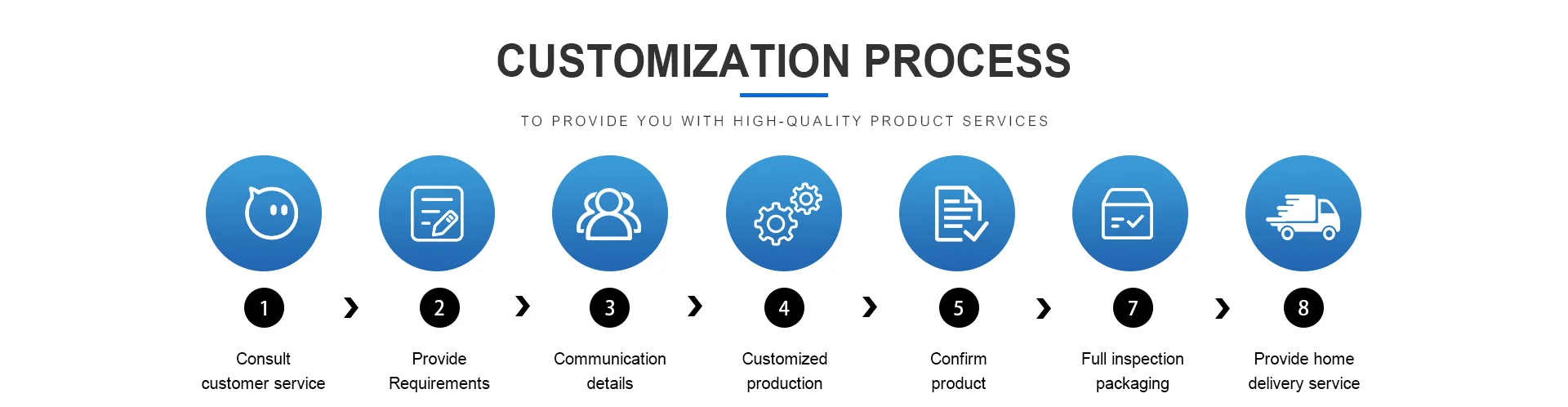 CUSTOMIZATION PROCESS

TO PROVIDE YOU WITH HIGH-QUALITY PRODUCT SERVICES

1 Consult customer service

2 Provide Requirements

3 Communication details

4 Customized production

5 Confirm product

7 Full inspection packaging

8 Provide home delivery service